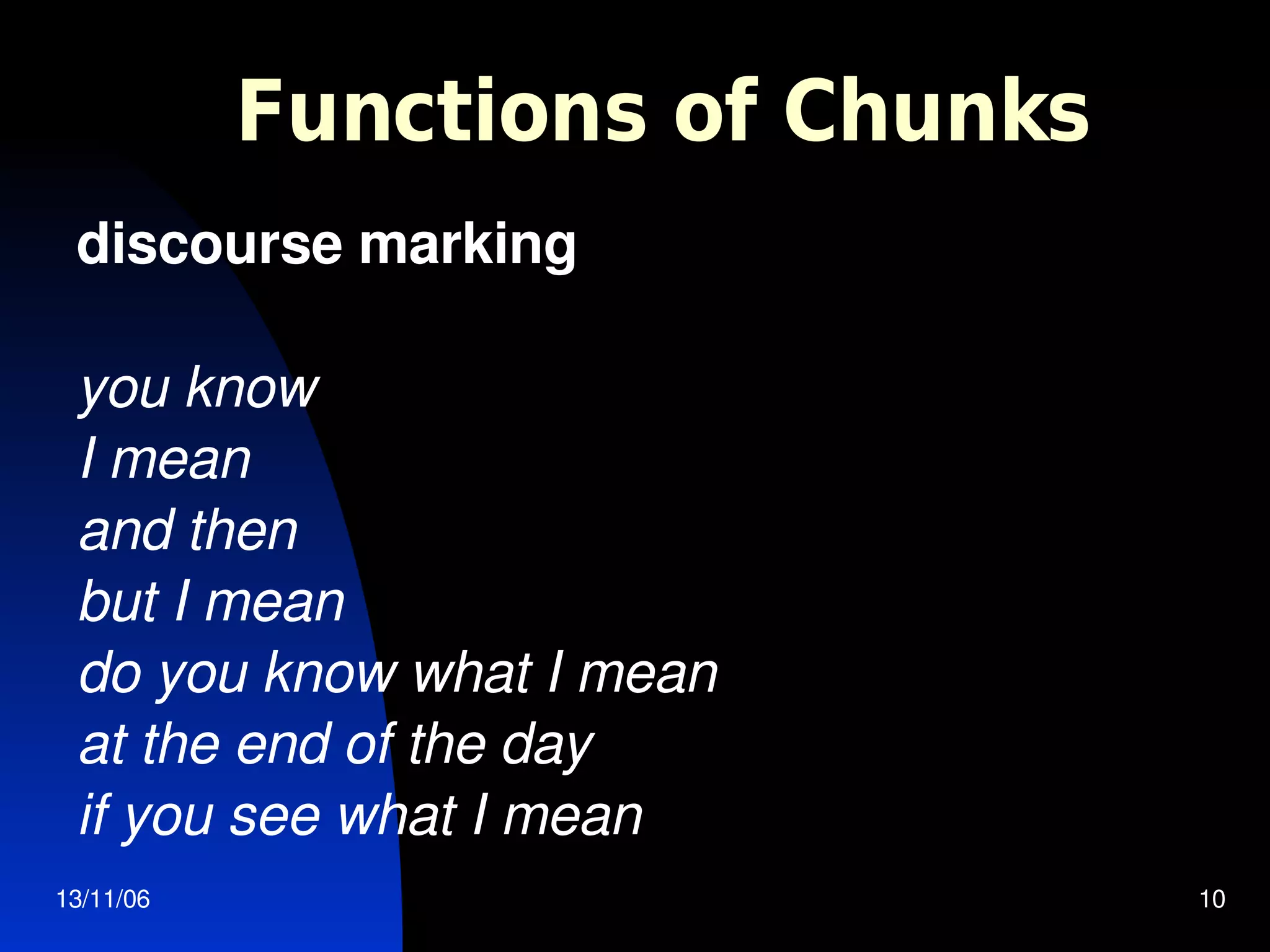 Functions of Chunks

discourse marking

you know
I mean
and then
but I mean
do you know what I mean
at the end of the day
if you see what I mean

13/11/06

10